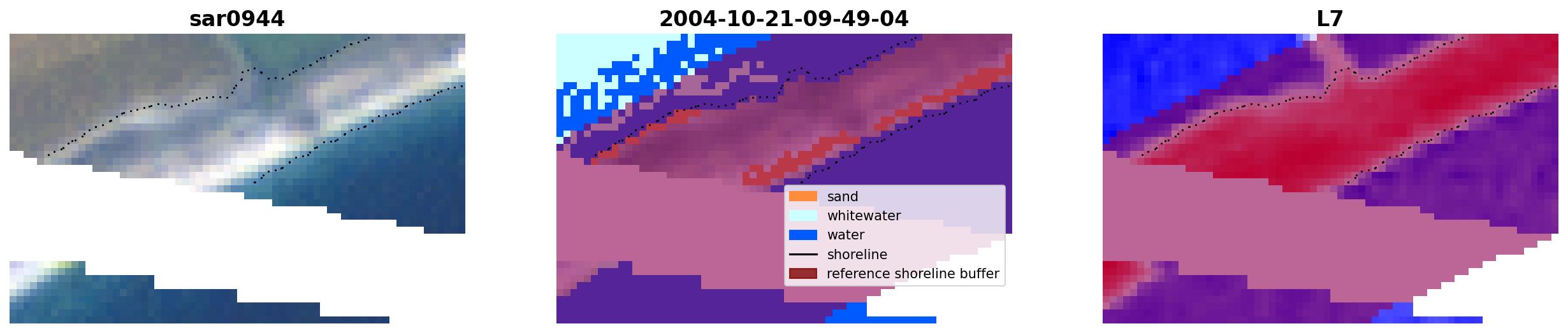 sar0944

2004-10-21-09-49-04

sand
whitewater
water
shoreline
reference shoreline buffer

L7